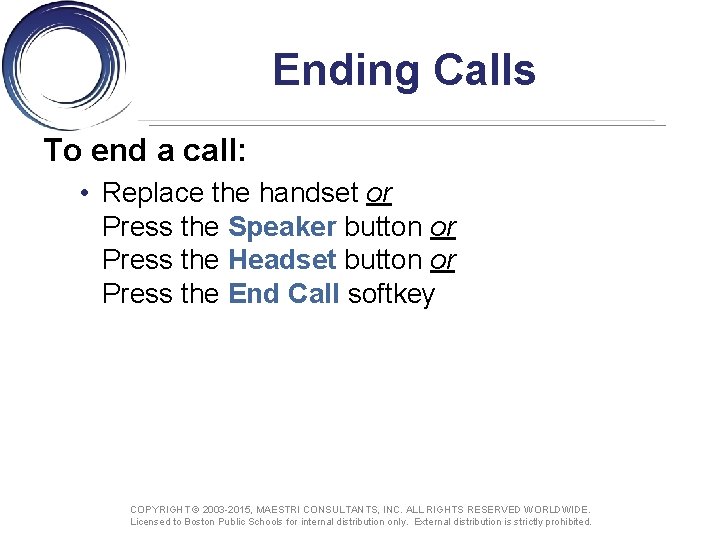 Ending Calls

To end a call:

• Replace the handset or
Press the Speaker button or
Press the Headset button or
Press the End Call softkey

COPYRIGHT © 2003-2015, MAESTRI CONSULTANTS, INC. ALL RIGHTS RESERVED WORLDWIDE.
Licensed to Boston Public Schools for internal distribution only. External distribution is strictly prohibited.